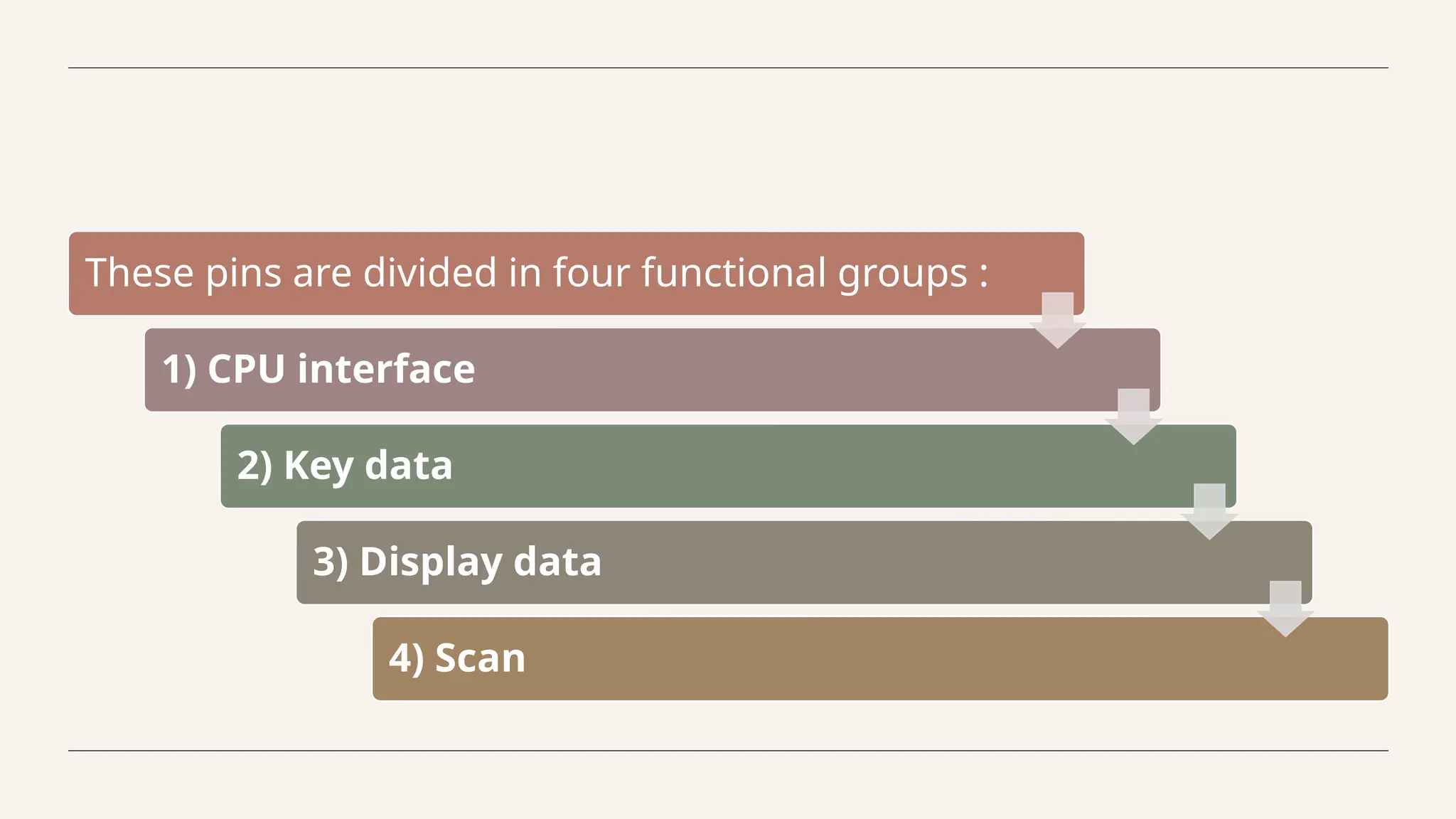 These pins are divided in four functional groups :

1) CPU interface

2) Key data

3) Display data

4) Scan